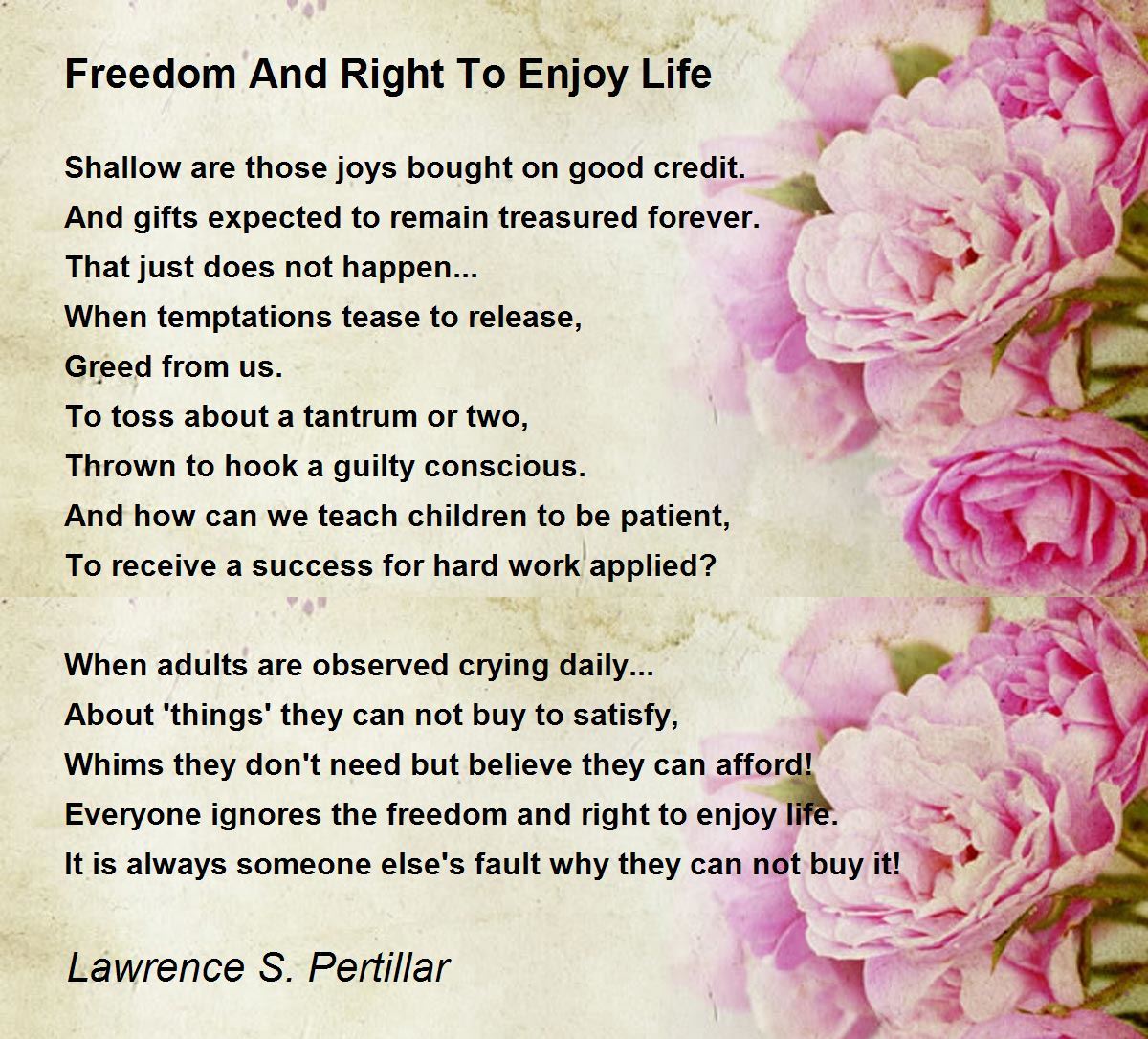 Freedom And Right To Enjoy Life

Shallow are those joys bought on good credit.
And gifts expected to remain treasured forever.
That just does not happen...
When temptations tease to release,
Greed from us.
To toss about a tantrum or two,
Thrown to hook a guilty conscious.
And how can we teach children to be patient,
To receive a success for hard work applied?

When adults are observed crying daily...
About 'things' they can not buy to satisfy,
Whims they don't need but believe they can afford!
Everyone ignores the freedom and right to enjoy life.
It is always someone else's fault why they can not buy it!

Lawrence S. Pertillar